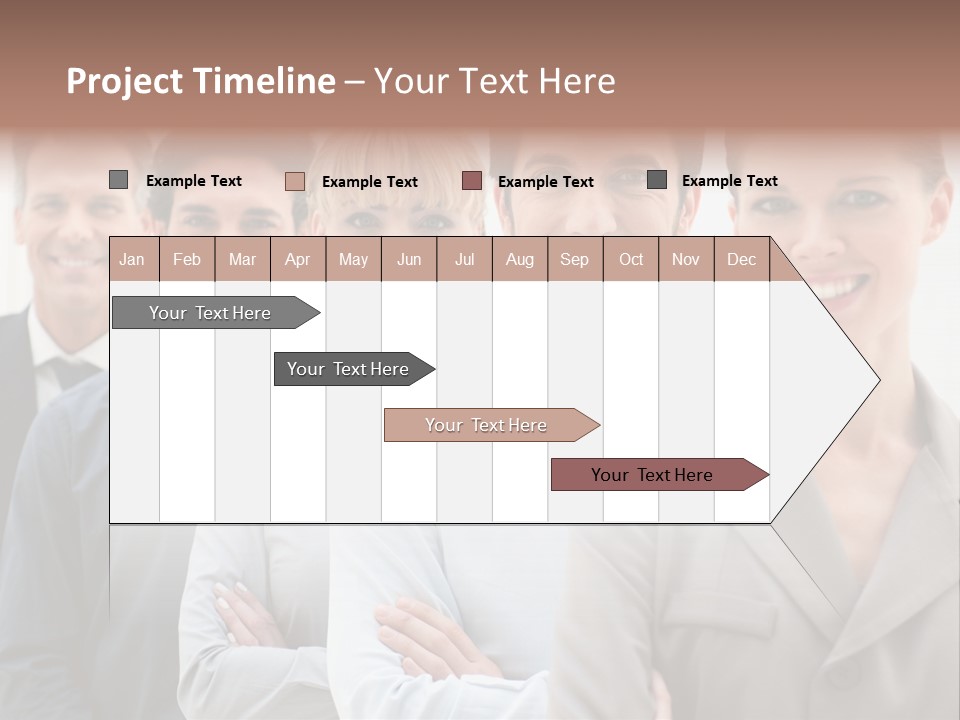 Project Timeline – Your Text Here

Example Text
Example Text
Example Text
Example Text

| Jan | Feb | Mar | Apr | May | Jun | Jul | Aug | Sep | Oct | Nov | Dec |
|---|---|---|---|---|---|---|---|---|---|---|---|

Your Text Here

Your Text Here

Your Text Here

Your Text Here